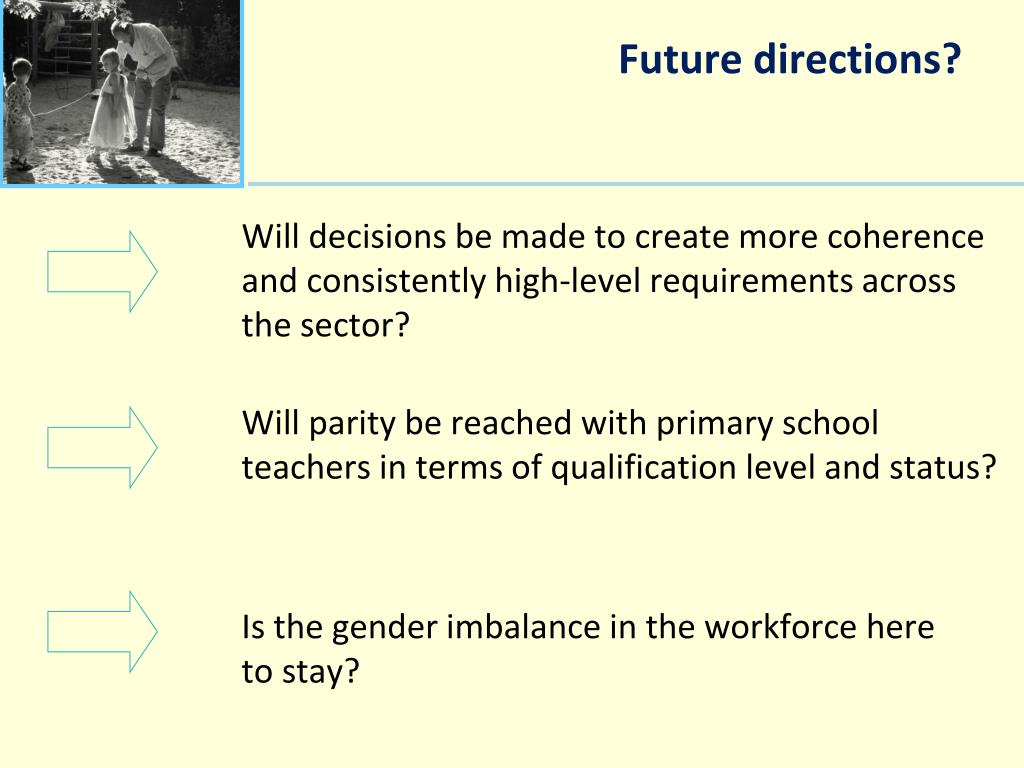 Future directions?

Will decisions be made to create more coherence and consistently high-level requirements across the sector?

Will parity be reached with primary school teachers in terms of qualification level and status?

Is the gender imbalance in the workforce here to stay?